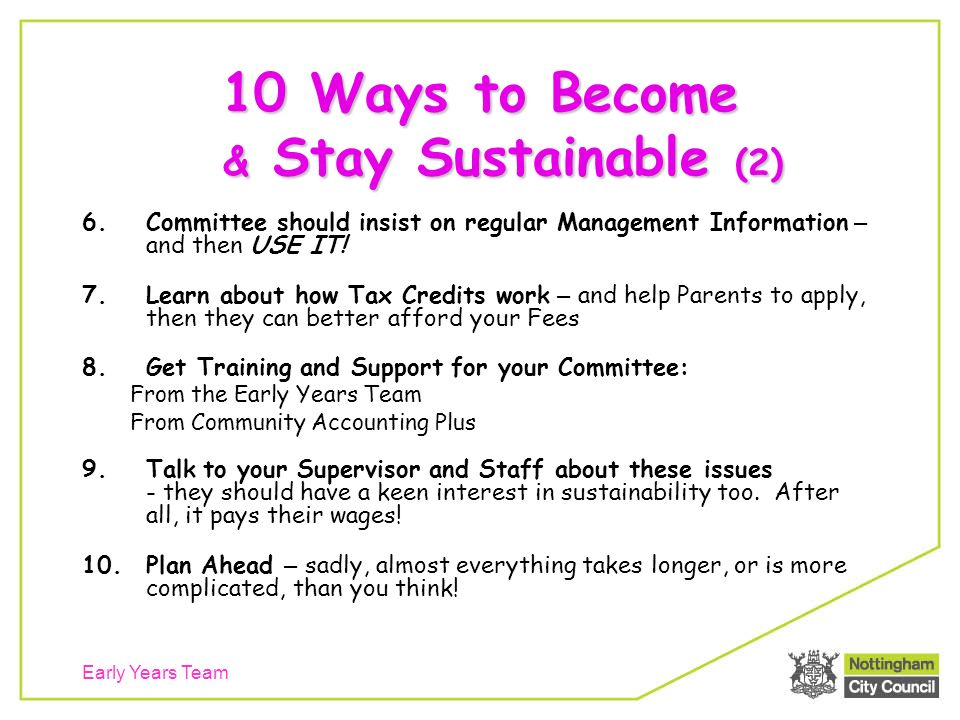 10 Ways to Become & Stay Sustainable (2)

6. Committee should insist on regular Management Information – and then USE IT!

7. Learn about how Tax Credits work – and help Parents to apply, then they can better afford your Fees

8. Get Training and Support for your Committee:
From the Early Years Team
From Community Accounting Plus

9. Talk to your Supervisor and Staff about these issues - they should have a keen interest in sustainability too. After all, it pays their wages!

10. Plan Ahead – sadly, almost everything takes longer, or is more complicated, than you think!

Early Years Team

Nottingham City Council